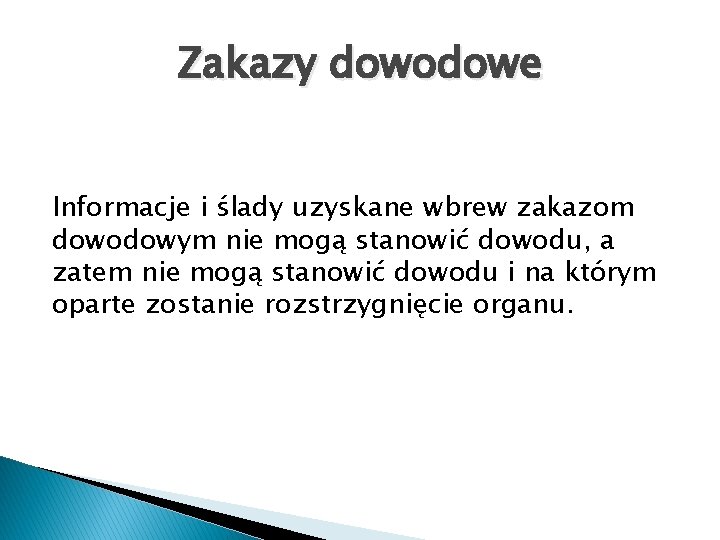 Zakazy dowodowe

Informacje i ślady uzyskane wbrew zakazom dowodowym nie mogą stanowić dowodu, a zatem nie mogą stanowić dowodu i na którym oparte zostanie rozstrzygnięcie organu.